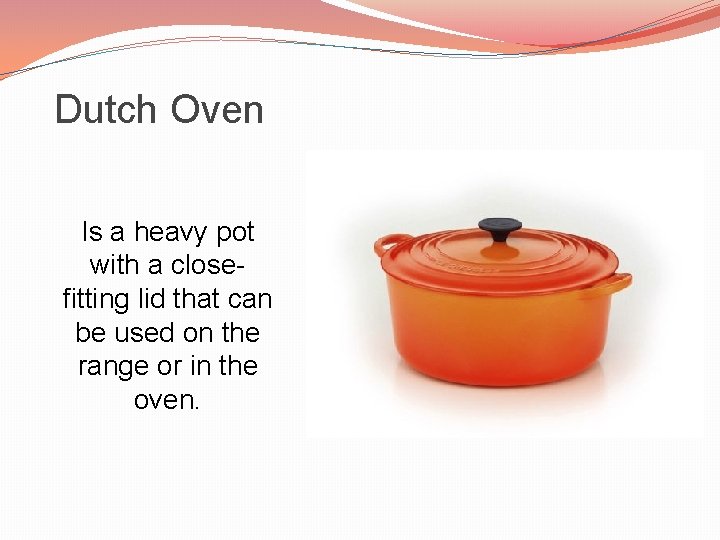 Dutch Oven

Is a heavy pot with a close-fitting lid that can be used on the range or in the oven.